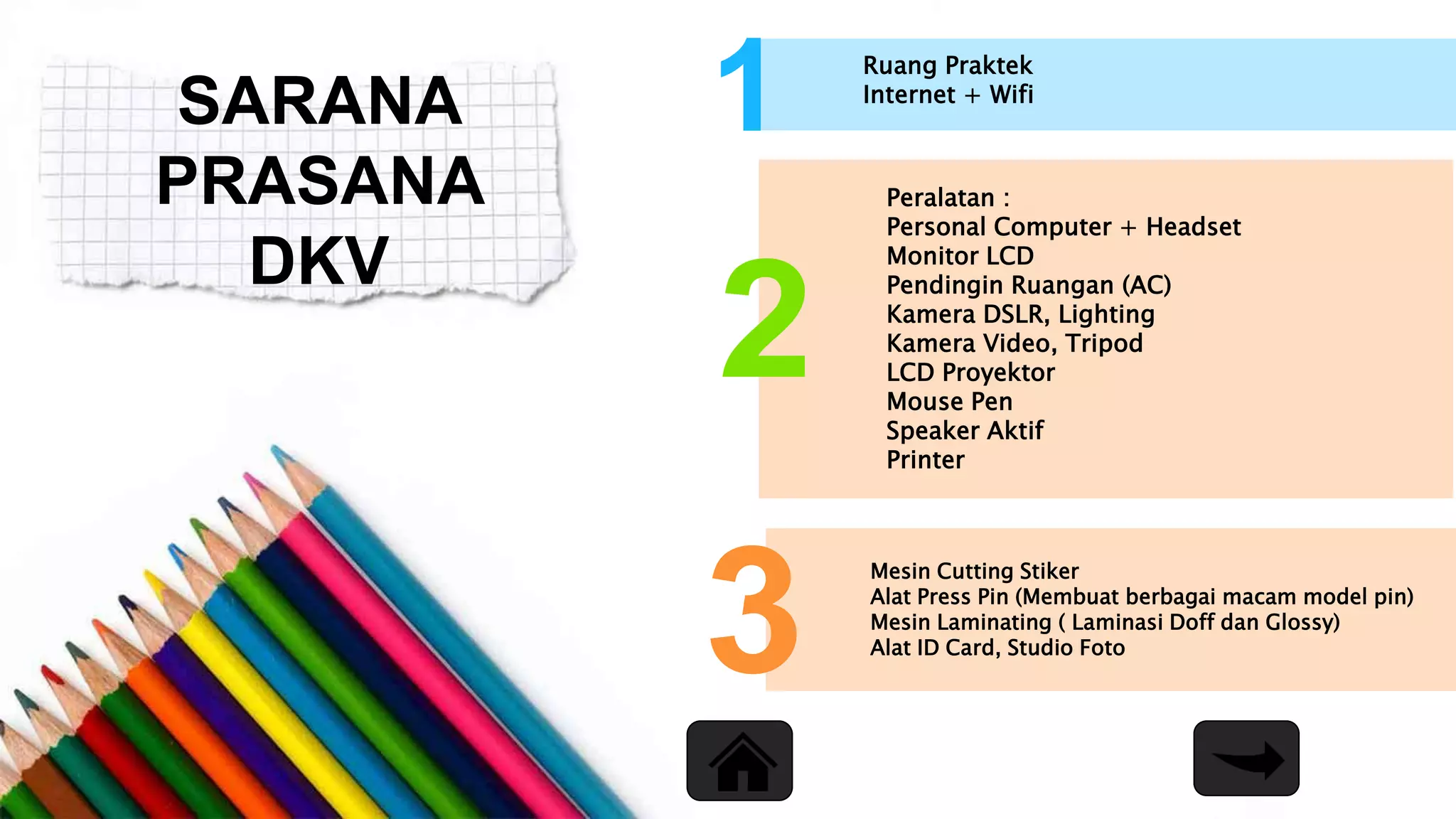 SARANA
PRASANA
DKV

1

Ruang Praktek
Internet + Wifi

2

Peralatan :
Personal Computer + Headset
Monitor LCD
Pendingin Ruangan (AC)
Kamera DSLR, Lighting
Kamera Video, Tripod
LCD Proyektor
Mouse Pen
Speaker Aktif
Printer

3

Mesin Cutting Stiker
Alat Press Pin (Membuat berbagai macam model pin)
Mesin Laminating ( Laminasi Doff dan Glossy)
Alat ID Card, Studio Foto